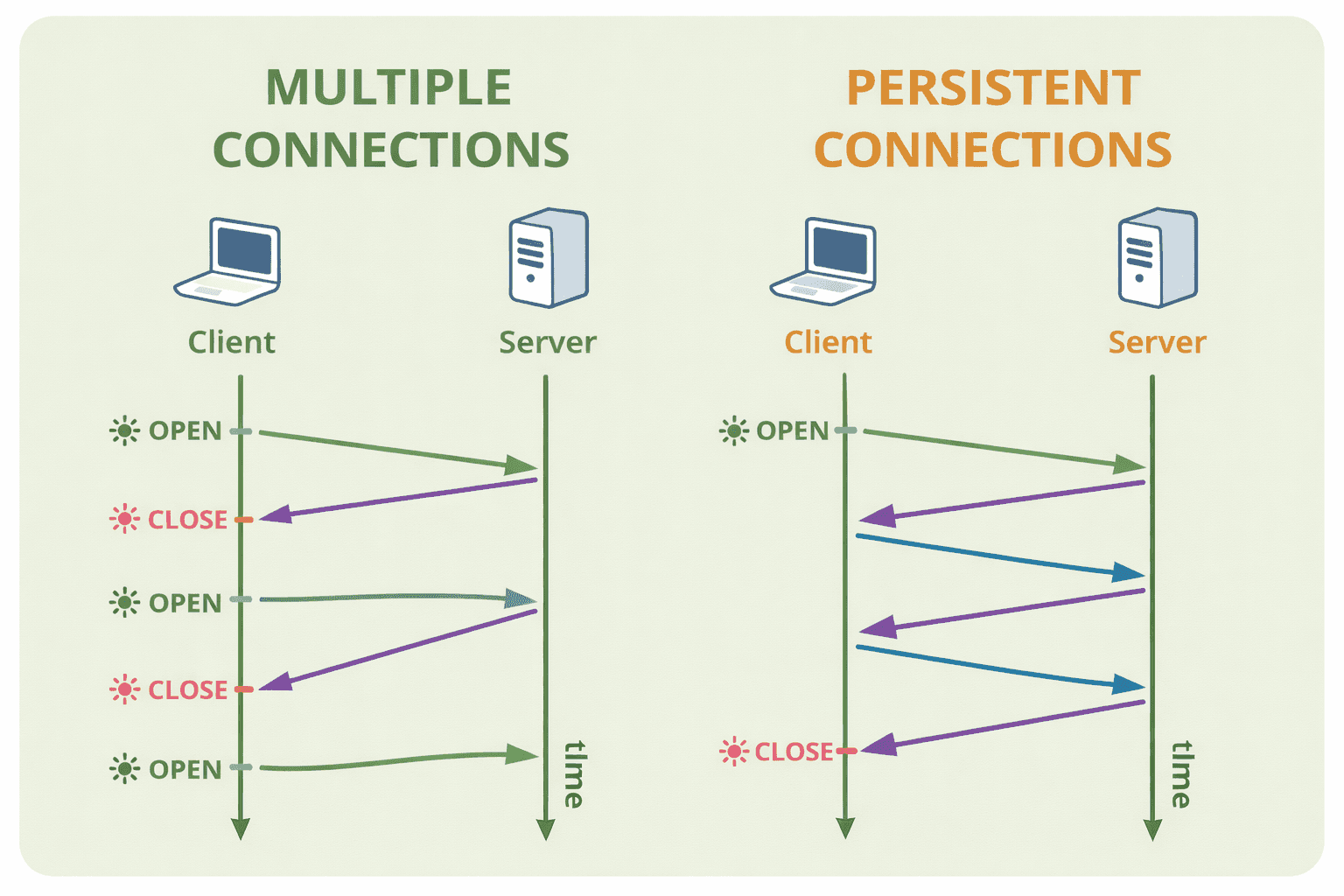 MULTIPLE CONNECTIONS

Client

Server

OPEN

CLOSE

OPEN

CLOSE

OPEN

time

PERSISTENT CONNECTIONS

Client

Server

OPEN

CLOSE

time